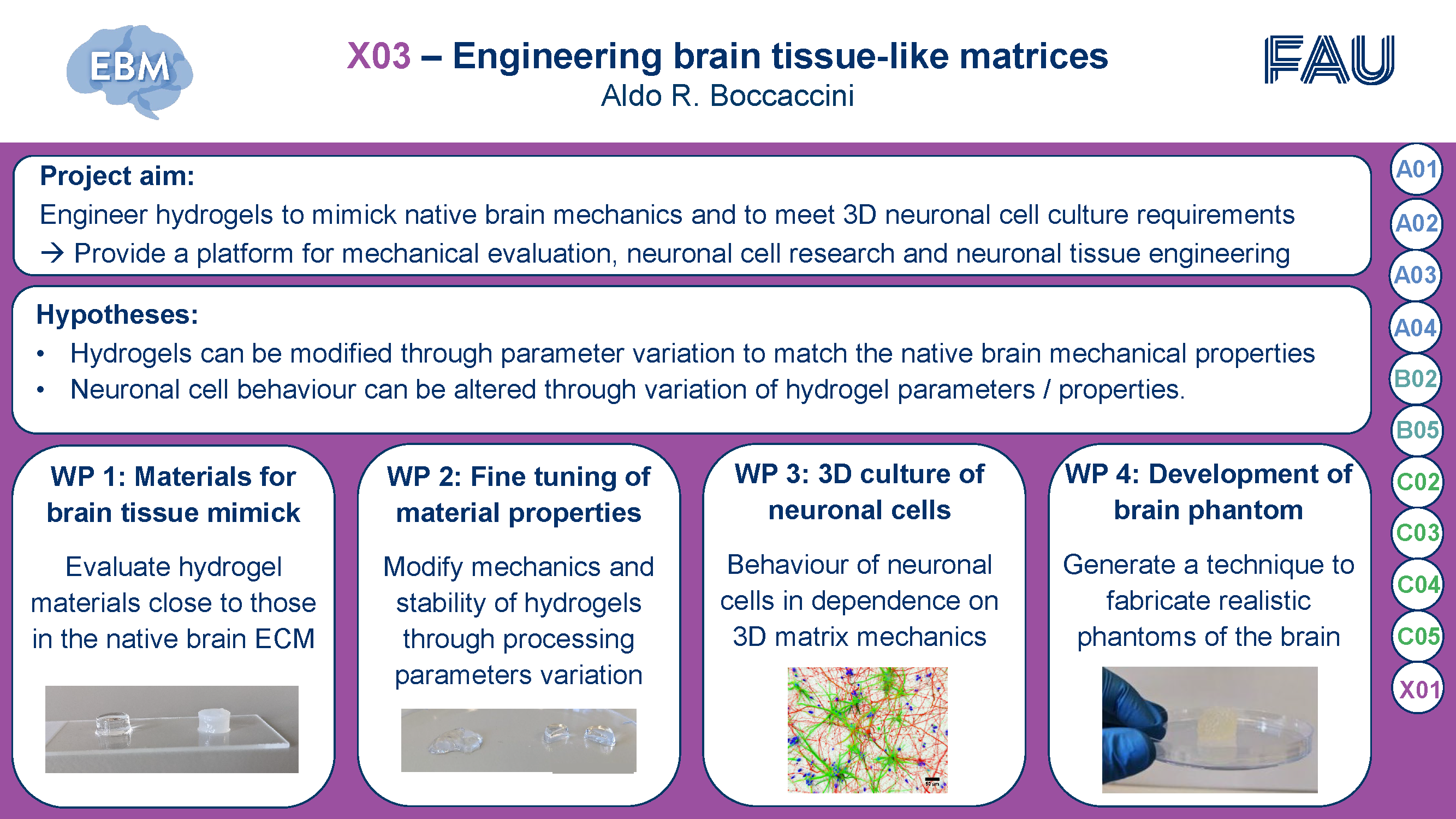 EBM

X03 – Engineering brain tissue-like matrices
Aldo R. Boccaccini

FAU

Project aim:
Engineer hydrogels to mimick native brain mechanics and to meet 3D neuronal cell culture requirements
→ Provide a platform for mechanical evaluation, neuronal cell research and neuronal tissue engineering

Hypotheses:
• Hydrogels can be modified through parameter variation to match the native brain mechanical properties
• Neuronal cell behaviour can be altered through variation of hydrogel parameters / properties.

WP 1: Materials for brain tissue mimick
Evaluate hydrogel materials close to those in the native brain ECM

WP 2: Fine tuning of material properties
Modify mechanics and stability of hydrogels through processing parameters variation

WP 3: 3D culture of neuronal cells
Behaviour of neuronal cells in dependence on 3D matrix mechanics

50 µm

WP 4: Development of brain phantom
Generate a technique to fabricate realistic phantoms of the brain

A01
A02
A03
A04
B02
B05
C02
C03
C04
C05
X01